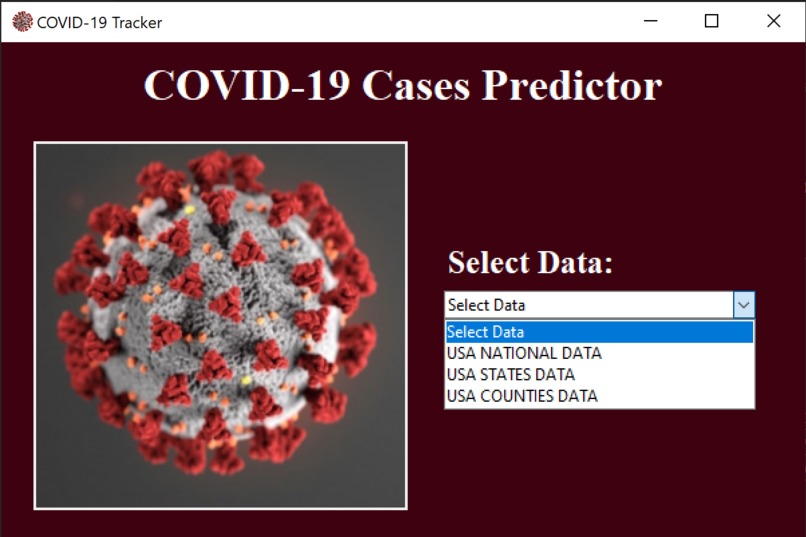 COVID-19 Tracker

COVID-19 Cases Predictor

Select Data:

Select Data

Select Data
USA NATIONAL DATA
USA STATES DATA
USA COUNTIES DATA